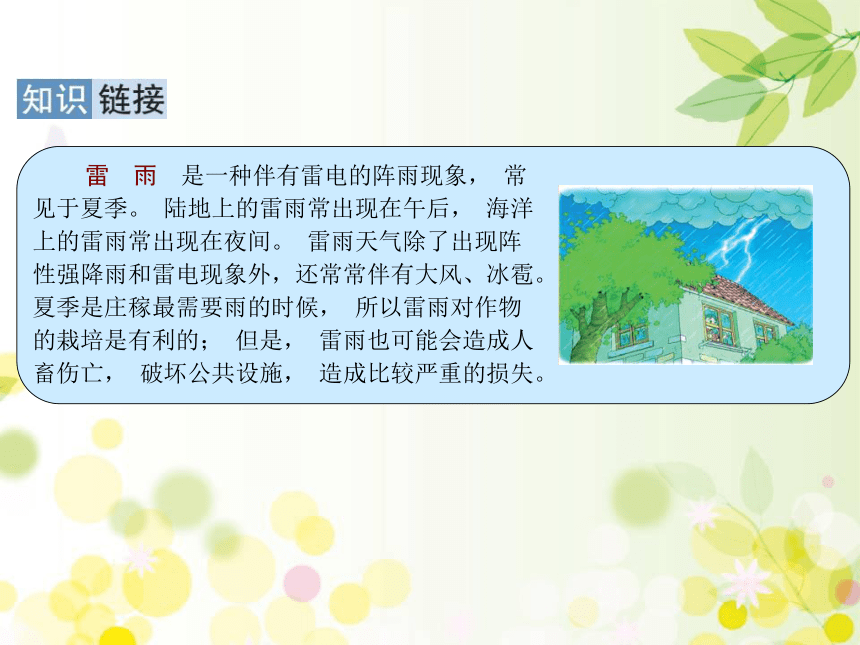 知识链接

雷　雨　是一种伴有雷电的阵雨现象，常见于夏季。陆地上的雷雨常出现在午后，海洋上的雷雨常出现在夜间。雷雨天气除了出现阵性强降雨和雷电现象外，还常常伴有大风、冰雹。夏季是庄稼最需要雨的时候，所以雷雨对作物的栽培是有利的；但是，雷雨也可能会造成人畜伤亡，破坏公共设施，造成比较严重的损失。